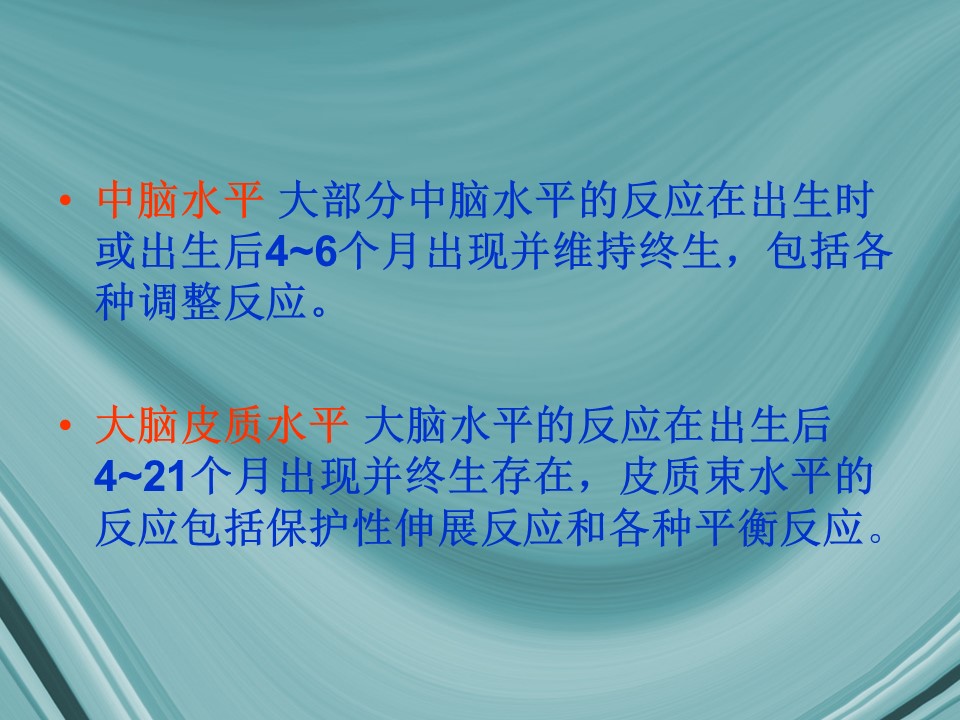 • 中脑水平 大部分中脑水平的反应在出生时或出生后4~6个月出现并维持终生，包括各种调整反应。

• 大脑皮质水平 大脑水平的反应在出生后4~21个月出现并终生存在，皮质束水平的反应包括保护性伸展反应和各种平衡反应。